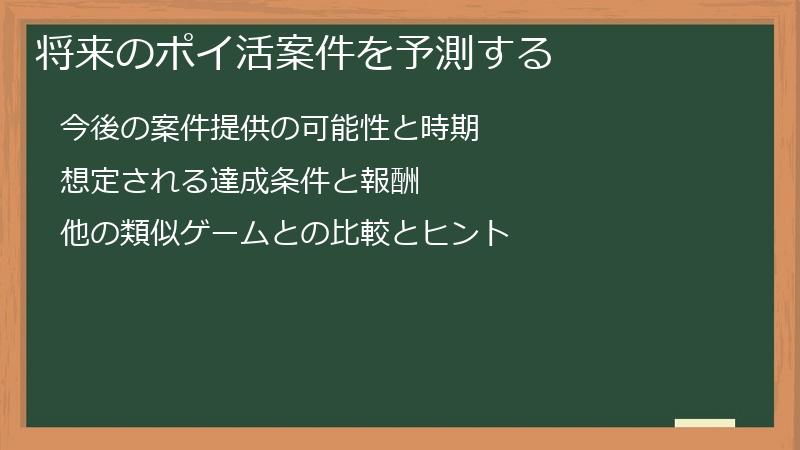 将来のポイ活案件を予測する

今後の案件提供の可能性と時期

想定される達成条件と報酬

他の類似ゲームとの比較とヒント